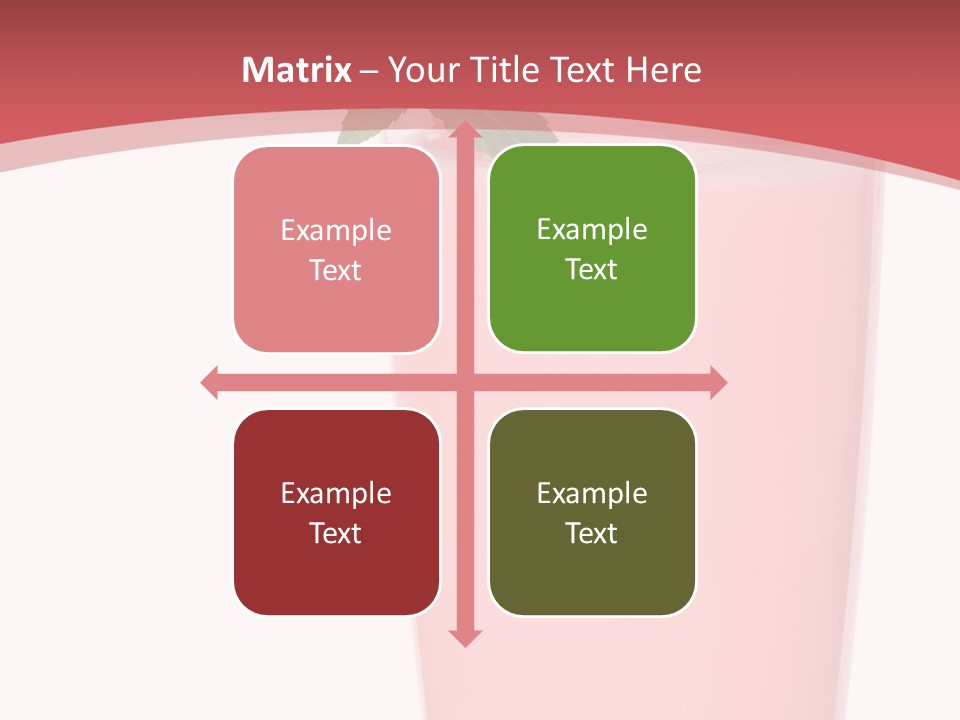 Matrix – Your Title Text Here

Example Text

Example Text

Example Text

Example Text